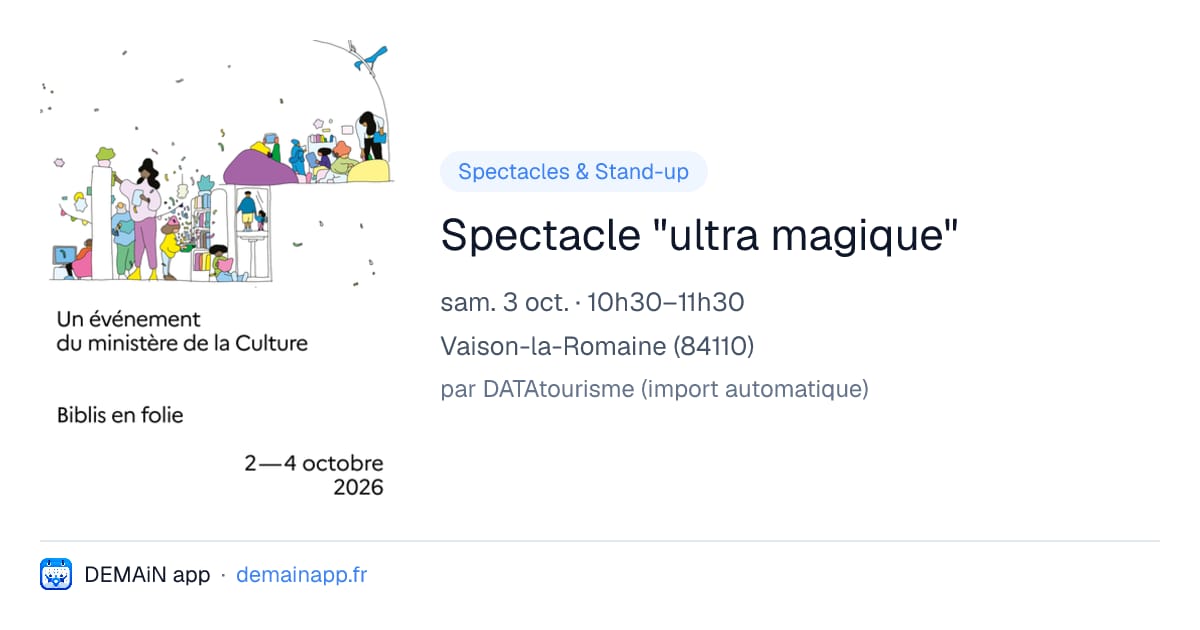 Un événement
du ministère de la Culture

Biblis en folie

2—4 octobre
2026

Spectacles & Stand-up

Spectacle "ultra magique"

sam. 3 oct. · 10h30–11h30

Vaison-la-Romaine (84110)

par DATAtourisme (import automatique)

DEMAiN app · demainapp.fr